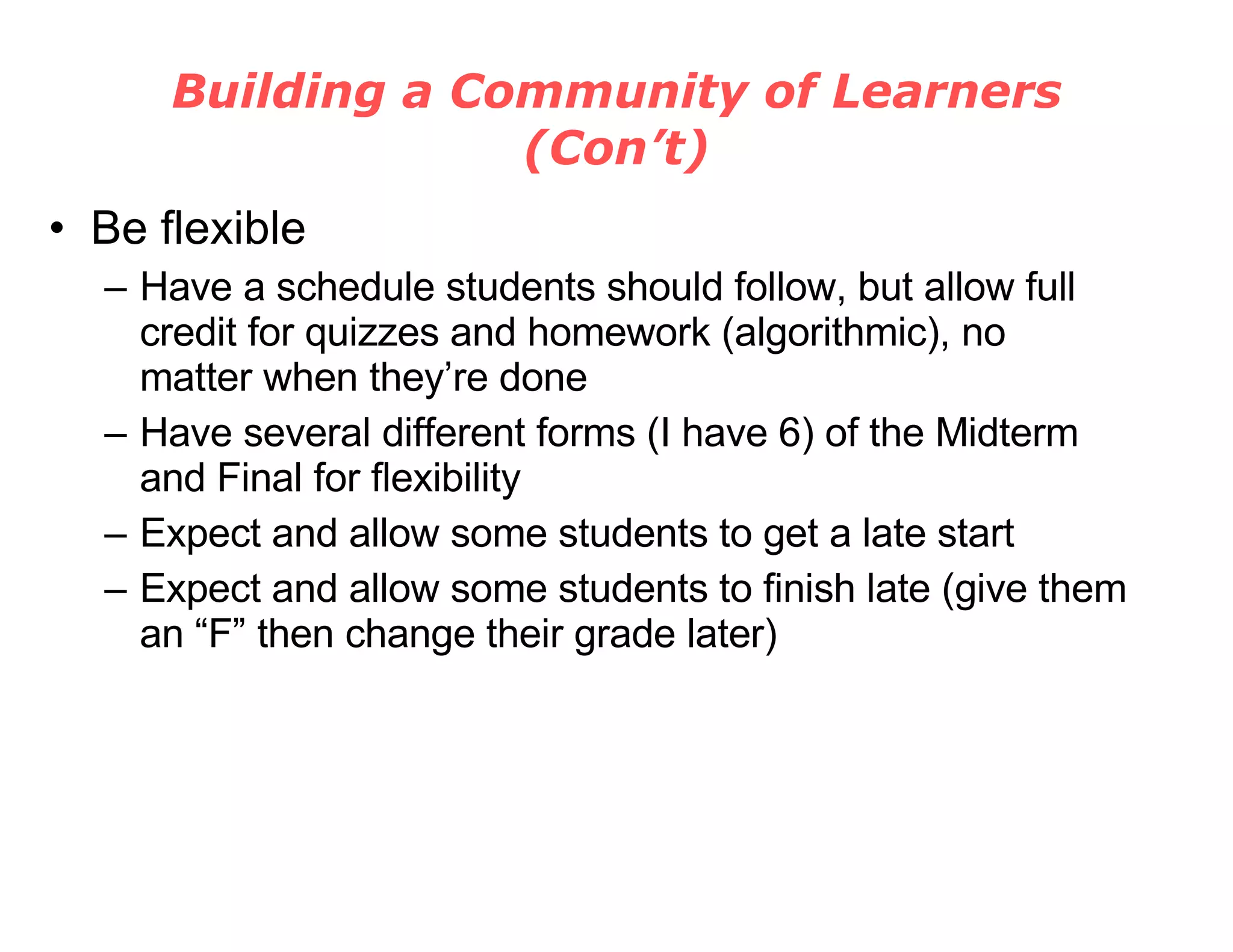 Building a Community of Learners (Con't)

• Be flexible

– Have a schedule students should follow, but allow full credit for quizzes and homework (algorithmic), no matter when they're done

– Have several different forms (I have 6) of the Midterm and Final for flexibility

– Expect and allow some students to get a late start

– Expect and allow some students to finish late (give them an "F" then change their grade later)